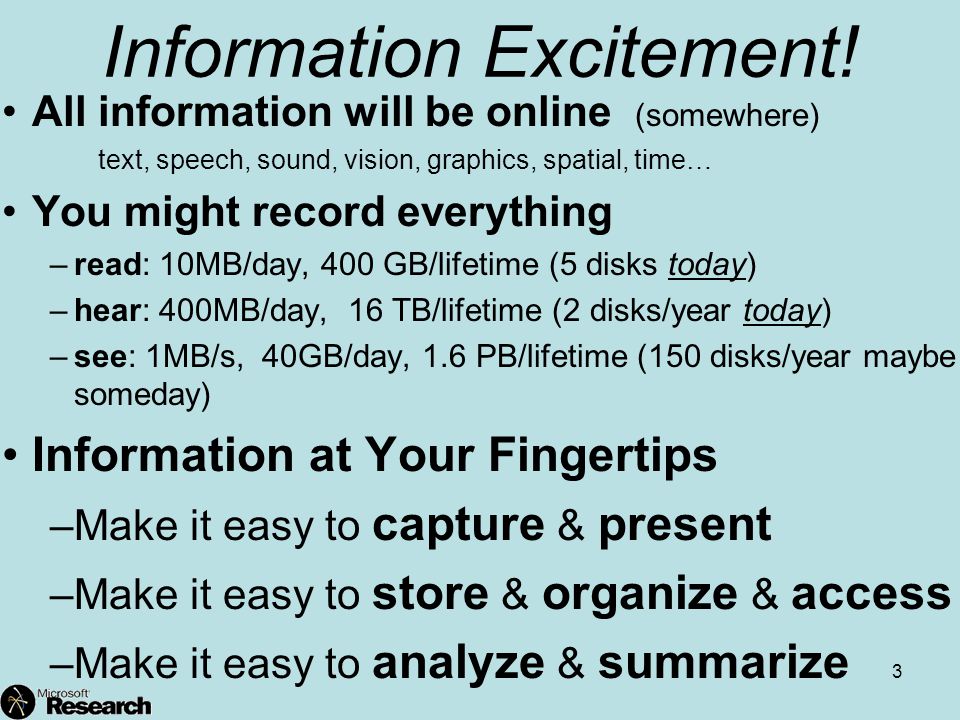 Information Excitement!

• All information will be online (somewhere)

text, speech, sound, vision, graphics, spatial, time…

• You might record everything

– read: 10MB/day, 400 GB/lifetime (5 disks today)

– hear: 400MB/day, 16 TB/lifetime (2 disks/year today)

– see: 1MB/s, 40GB/day, 1.6 PB/lifetime (150 disks/year maybe someday)

• Information at Your Fingertips

–Make it easy to capture & present

–Make it easy to store & organize & access

–Make it easy to analyze & summarize

3

Microsoft Research